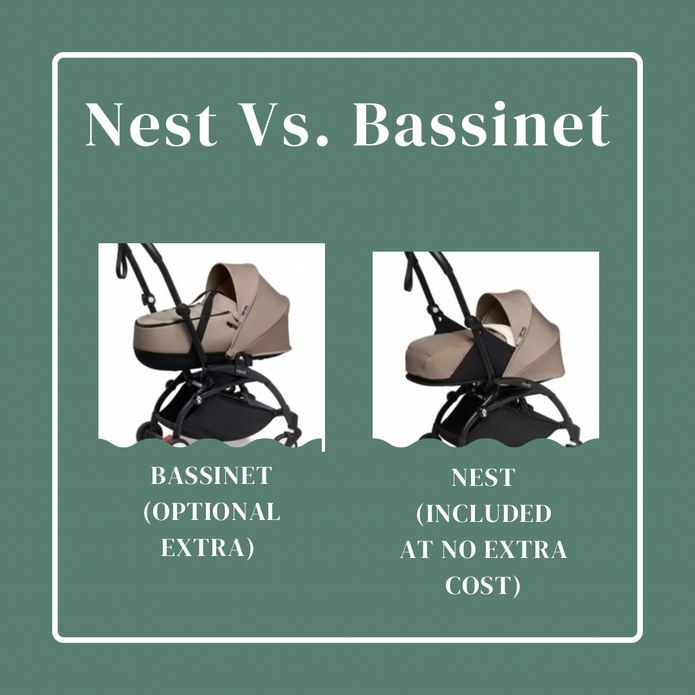 Nest Vs. Bassinet

BASSINET (OPTIONAL EXTRA)

NEST (INCLUDED AT NO EXTRA COST)